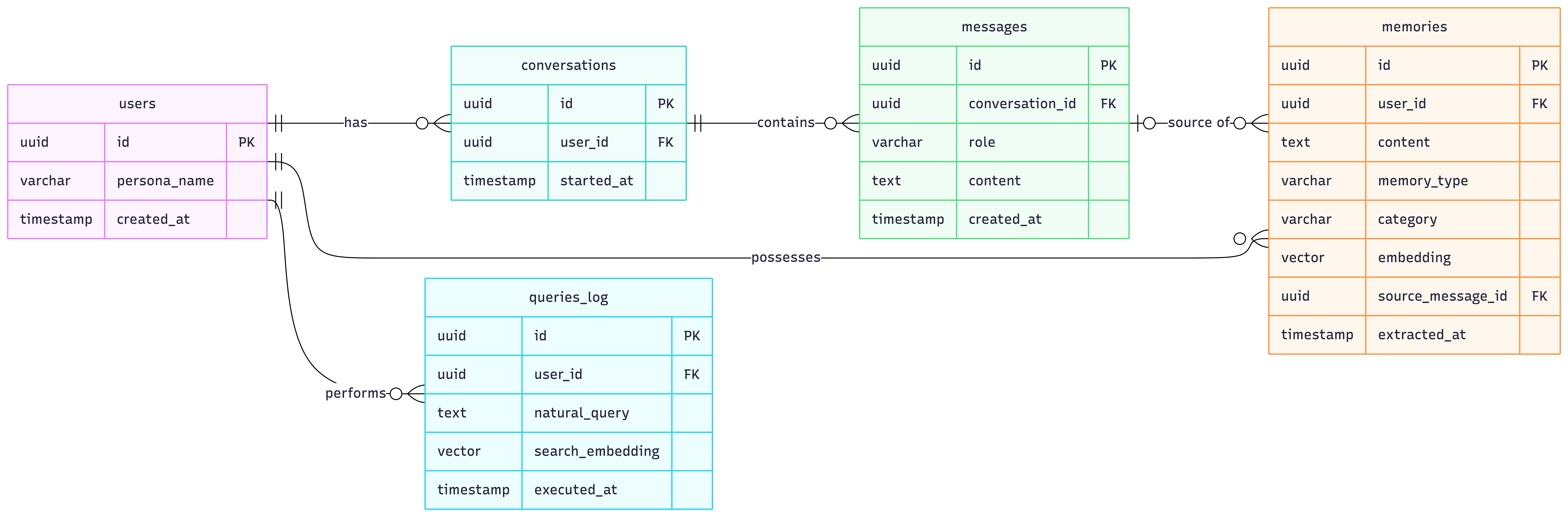 users

| uuid | id | PK |
|---|---|---|
| varchar | persona_name | |
| timestamp | created_at | |

has

conversations

| uuid | id | PK |
|---|---|---|
| uuid | user_id | FK |
| timestamp | started_at | |

contains

messages

| uuid | id | PK |
|---|---|---|
| uuid | conversation_id | FK |
| varchar | role | |
| text | content | |
| timestamp | created_at | |

source of

memories

| uuid | id | PK |
|---|---|---|
| uuid | user_id | FK |
| text | content | |
| varchar | memory_type | |
| varchar | category | |
| vector | embedding | |
| uuid | source_message_id | FK |
| timestamp | extracted_at | |

possesses

performs

queries_log

| uuid | id | PK |
|---|---|---|
| uuid | user_id | FK |
| text | natural_query | |
| vector | search_embedding | |
| timestamp | executed_at | |